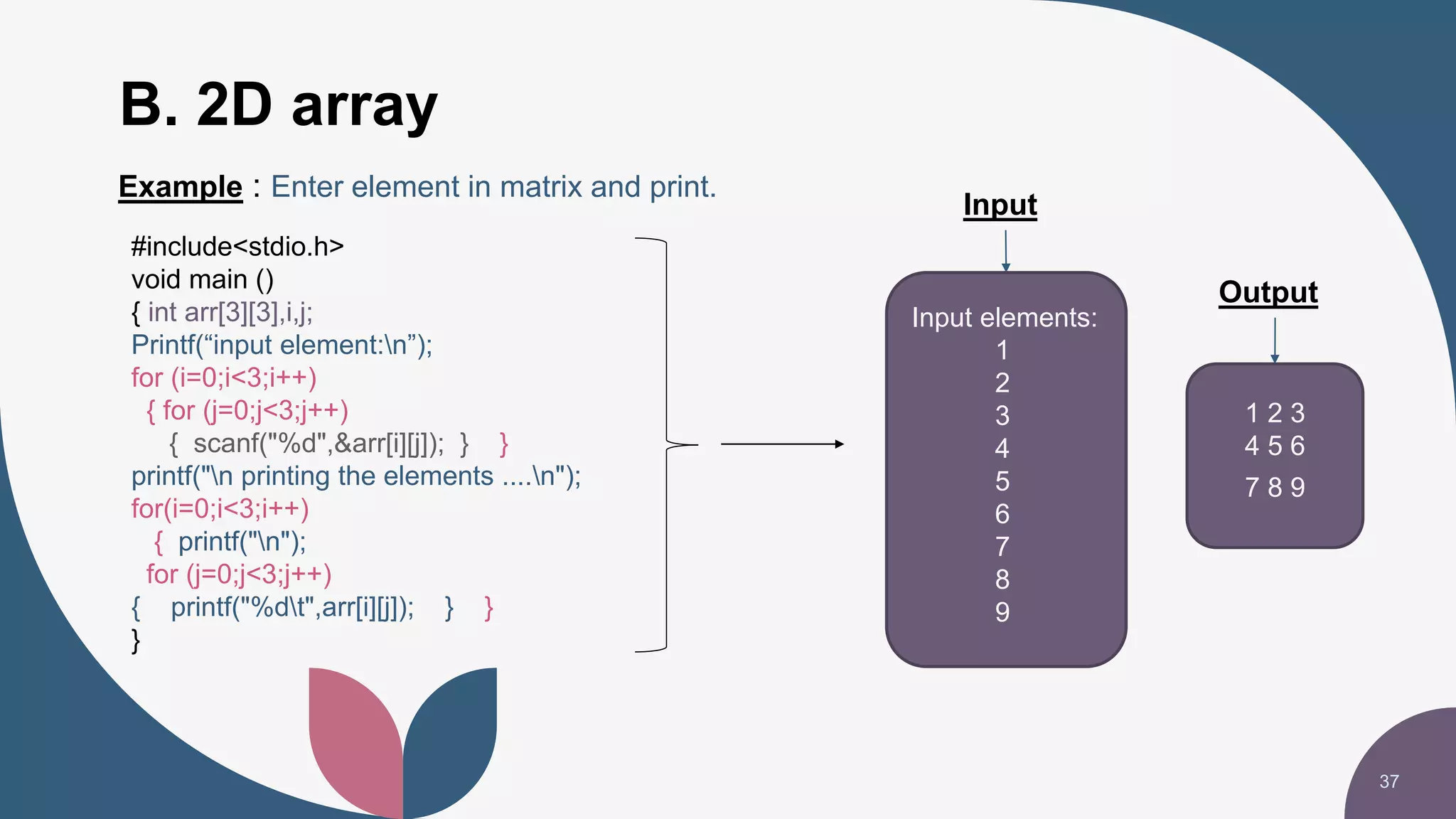 B. 2D array

Example : Enter element in matrix and print.

#include<stdio.h>
void main ()
{ int arr[3][3],i,j;
Printf(“input element:\n”);
for (i=0;i<3;i++)
{ for (j=0;j<3;j++)
{ scanf("%d",&arr[i][j]); } }
printf("\n printing the elements ....\n");
for(i=0;i<3;i++)
{ printf("\n");
for (j=0;j<3;j++)
{ printf("%d\t",arr[i][j]); } }
}

Input

Input elements:
1
2
3
4
5
6
7
8
9

Output

1 2 3
4 5 6
7 8 9

37